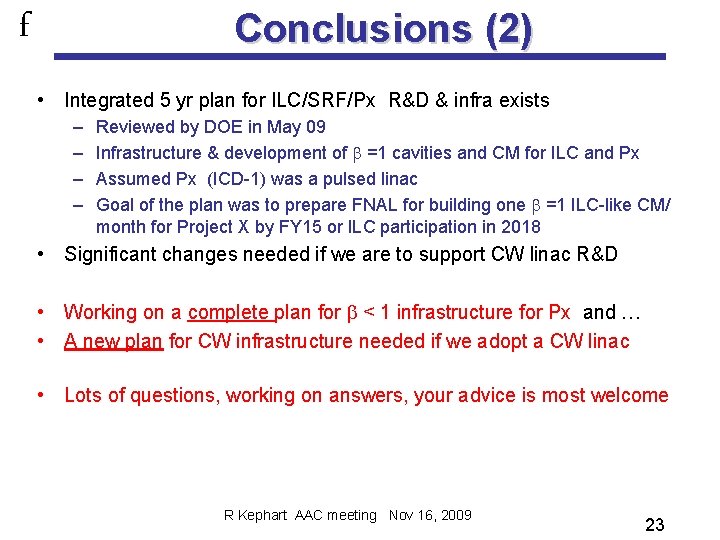 f

Conclusions (2)

• Integrated 5 yr plan for ILC/SRF/Px R&D & infra exists
– Reviewed by DOE in May 09
– Infrastructure & development of $\beta$ =1 cavities and CM for ILC and Px
– Assumed Px (ICD-1) was a pulsed linac
– Goal of the plan was to prepare FNAL for building one $\beta$ =1 ILC-like CM/ month for Project X by FY15 or ILC participation in 2018
• Significant changes needed if we are to support CW linac R&D

• Working on a complete plan for $\beta$ < 1 infrastructure for Px and …
• A new plan for CW infrastructure needed if we adopt a CW linac

• Lots of questions, working on answers, your advice is most welcome

R Kephart AAC meeting Nov 16, 2009

23